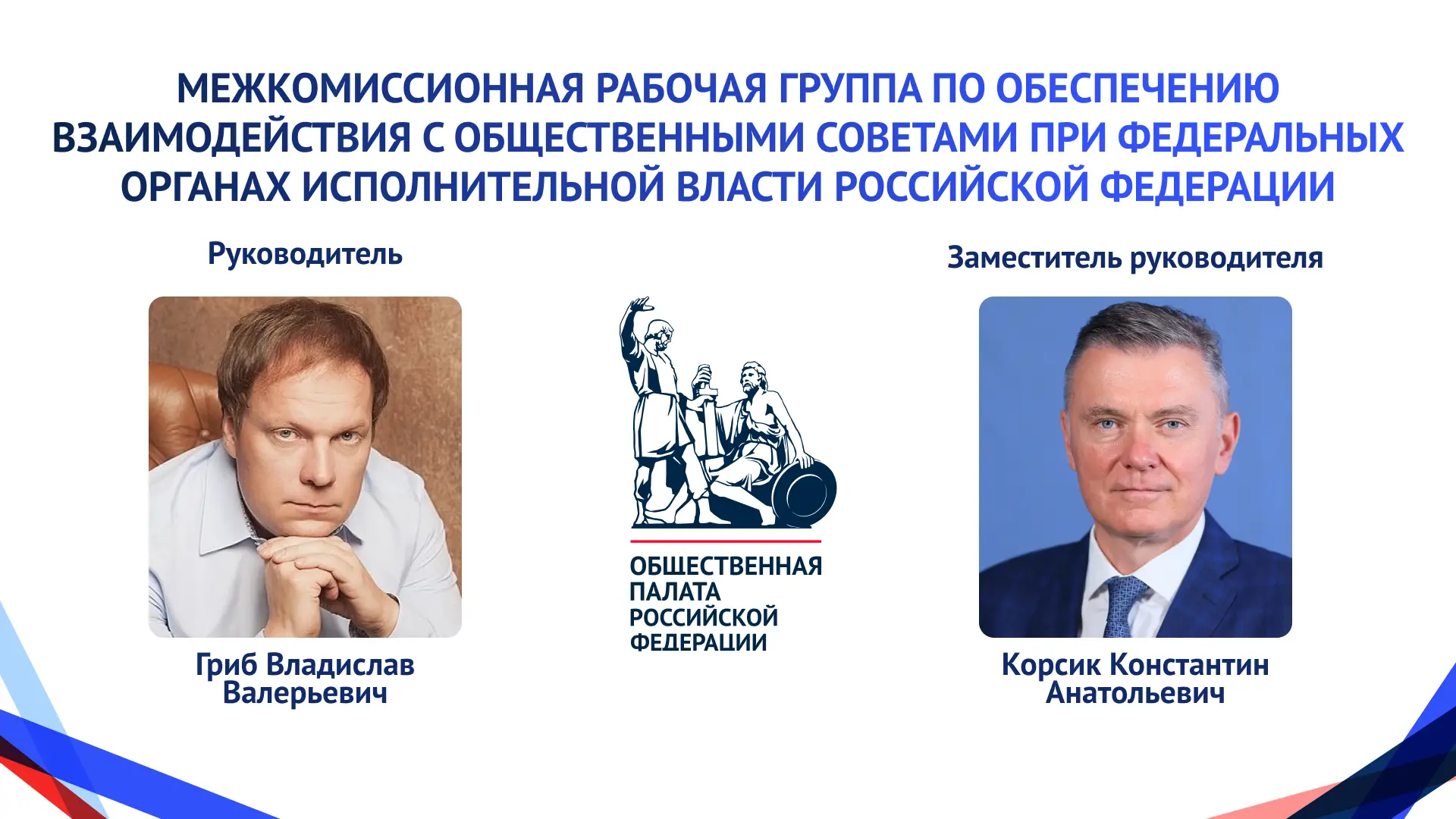 МЕЖКОМИССИОННАЯ РАБОЧАЯ ГРУППА ПО ОБЕСПЕЧЕНИЮ ВЗАИМОДЕЙСТВИЯ С ОБЩЕСТВЕННЫМИ СОВЕТАМИ ПРИ ФЕДЕРАЛЬНЫХ ОРГАНАХ ИСПОЛНИТЕЛЬНОЙ ВЛАСТИ РОССИЙСКОЙ ФЕДЕРАЦИИ

Руководитель

Гриб Владислав Валерьевич

ОБЩЕСТВЕННАЯ ПАЛАТА РОССИЙСКОЙ ФЕДЕРАЦИИ

Заместитель руководителя

Корсик Константин Анатольевич